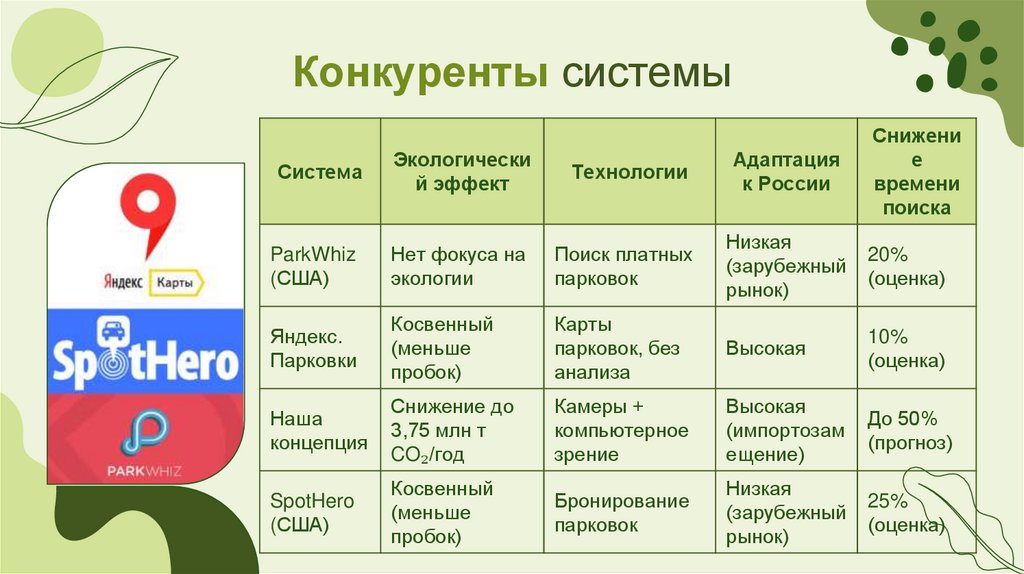 Конкуренты системы

Яндекс Карты

SpotHero

PARKWHIZ

| Система | Экологический эффект | Технологии | Адаптация к России | Снижение времени поиска |
|---|---|---|---|---|
| ParkWhiz (США) | Нет фокуса на экологии | Поиск платных парковок | Низкая (зарубежный рынок) | 20% (оценка) |
| Яндекс. Парковки | Косвенный (меньше пробок) | Карты парковок, без анализа | Высокая | 10% (оценка) |
| Наша концепция | Снижение до 3,75 млн т $CO_2$/год | Камеры + компьютерное зрение | Высокая (импортозамещение) | До 50% (прогноз) |
| SpotHero (США) | Косвенный (меньше пробок) | Бронирование парковок | Низкая (зарубежный рынок) | 25% (оценка) |